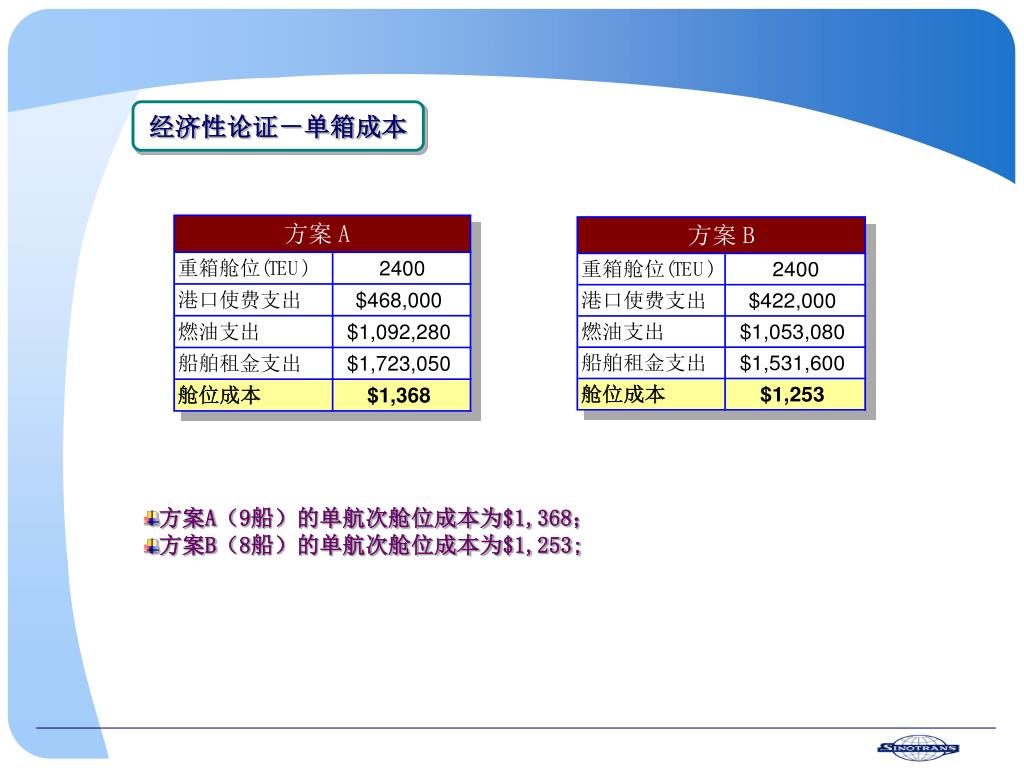 经济性论证－单箱成本

| 方案 A | |
|---|---|
| 重箱舱位(TEU) | 2400 |
| 港口使费支出 | \$468,000 |
| 燃油支出 | \$1,092,280 |
| 船舶租金支出 | \$1,723,050 |
| 舱位成本 | \$1,368 |

| 方案 B | |
|---|---|
| 重箱舱位(TEU) | 2400 |
| 港口使费支出 | \$422,000 |
| 燃油支出 | \$1,053,080 |
| 船舶租金支出 | \$1,531,600 |
| 舱位成本 | \$1,253 |

方案A（9船）的单航次舱位成本为\$1,368；
方案B（8船）的单航次舱位成本为\$1,253；

SINOTRANS